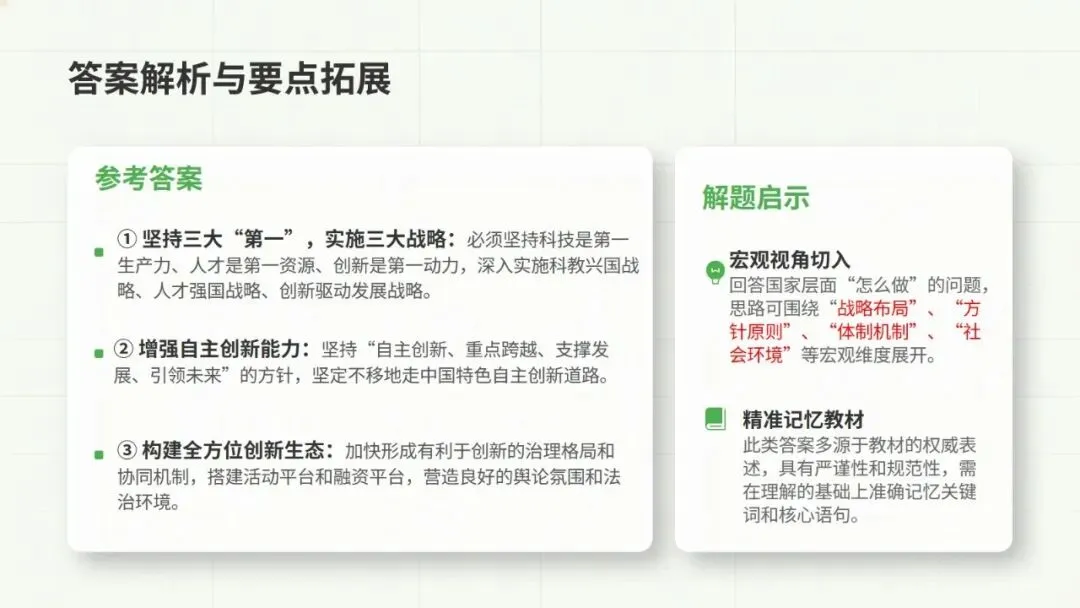 答案解析与要点拓展

参考答案

① 坚持三大“第一”，实施三大战略：必须坚持科技是第一生产力、人才是第一资源、创新是第一动力，深入实施科教兴国战略、人才强国战略、创新驱动发展战略。

② 增强自主创新能力：坚持“自主创新、重点跨越、支撑发展、引领未来”的方针，坚定不移地走中国特色自主创新道路。

③ 构建全方位创新生态：加快形成有利于创新的治理格局和协同机制，搭建活动平台和融资平台，营造良好的舆论氛围和法治环境。

解题启示

宏观视角切入
回答国家层面“怎么做”的问题，思路可围绕“战略布局”、“方针原则”、“体制机制”、“社会环境”等宏观维度展开。

精准记忆教材
此类答案多源于教材的权威表述，具有严谨性和规范性，需在理解的基础上准确记忆关键词和核心语句。